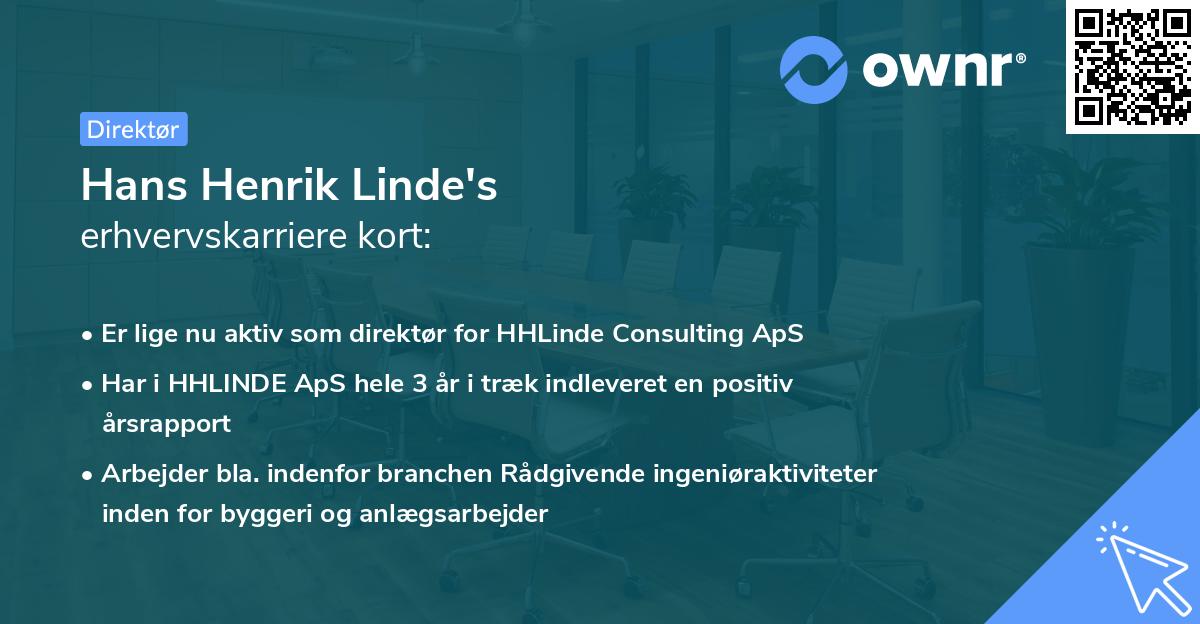 ownr®

Direktør

Hans Henrik Linde's
erhvervskarriere kort:

• Er lige nu aktiv som direktør for HHLinde Consulting ApS
• Har i HHLINDE ApS hele 3 år i træk indleveret en positiv årsrapport
• Arbejder bla. indenfor branchen Rådgivende ingeniøraktiviteter inden for byggeri og anlægsarbejder